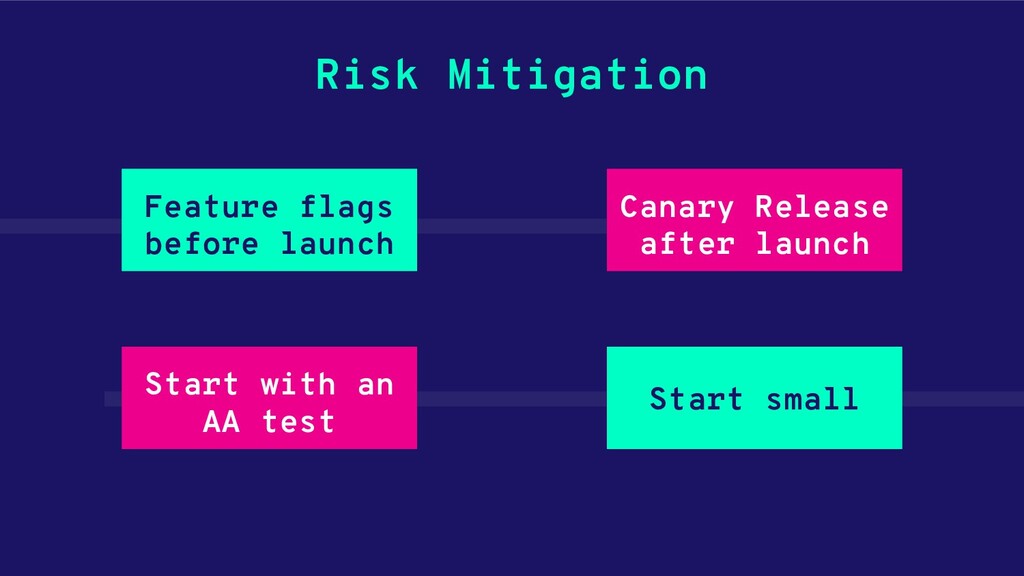 Risk Mitigation

Feature flags before launch

Canary Release after launch

Start with an AA test

Start small